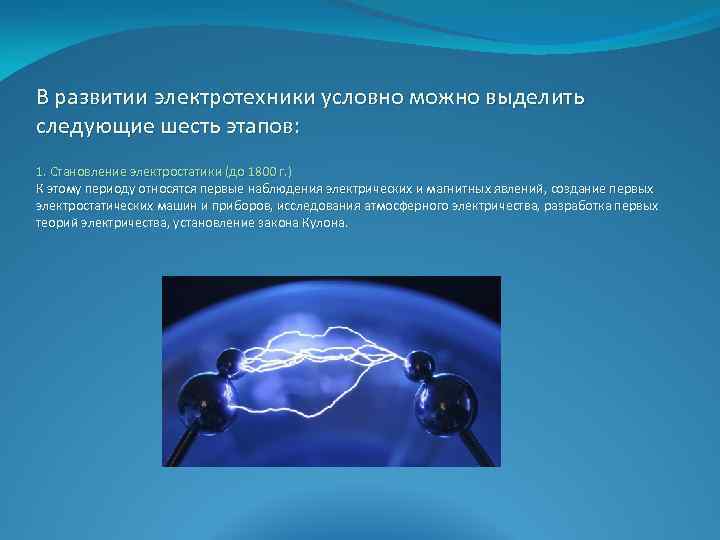 В развитии электротехники условно можно выделить следующие шесть этапов:

1. Становление электростатики (до 1800 г.)
К этому периоду относятся первые наблюдения электрических и магнитных явлений, создание первых электростатических машин и приборов, исследования атмосферного электричества, разработка первых теорий электричества, установление закона Кулона.